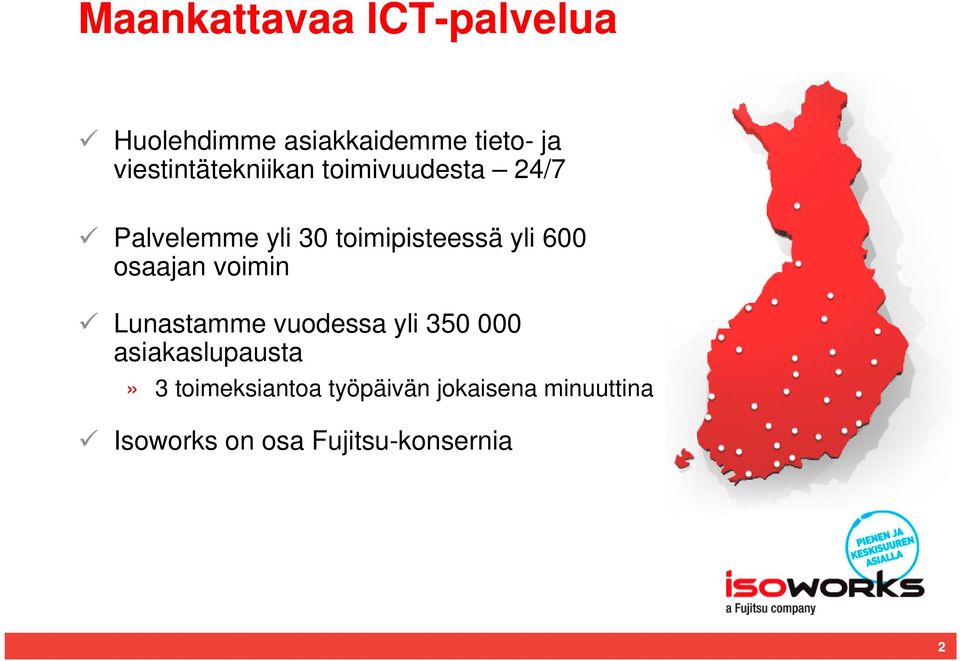 Maankattavaa ICT-palvelua

✓ Huolehdimme asiakkaidemme tieto- ja viestintätekniikan toimivuudesta – 24/7

✓ Palvelemme yli 30 toimipisteessä yli 600 osaajan voimin

✓ Lunastamme vuodessa yli 350 000 asiakaslupausta

» 3 toimeksiantoa työpäivän jokaisena minuuttina

✓ Isoworks on osa Fujitsu-konsernia

PIENEN JA KESKISUUREN ASIALLA

isoworks
a Fujitsu company

2